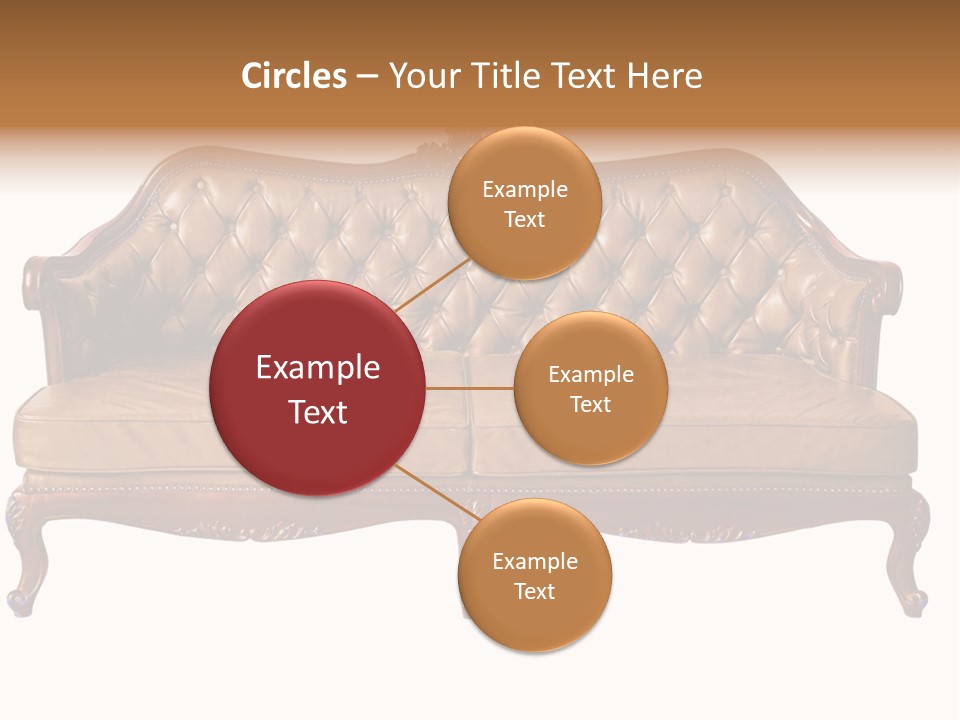 Circles – Your Title Text Here

Example Text

Example Text

Example Text

Example Text